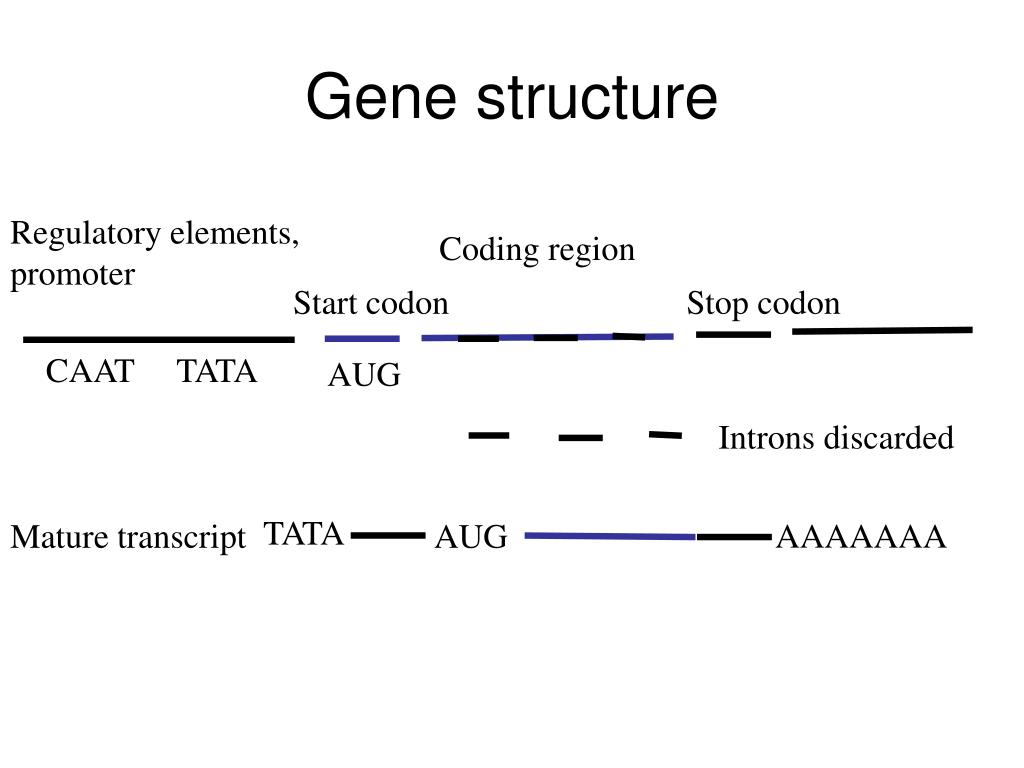 Gene structure

Regulatory elements, promoter

Coding region

Start codon

Stop codon

CAAT TATA

AUG

Introns discarded

Mature transcript TATA AUG AAAAAAA